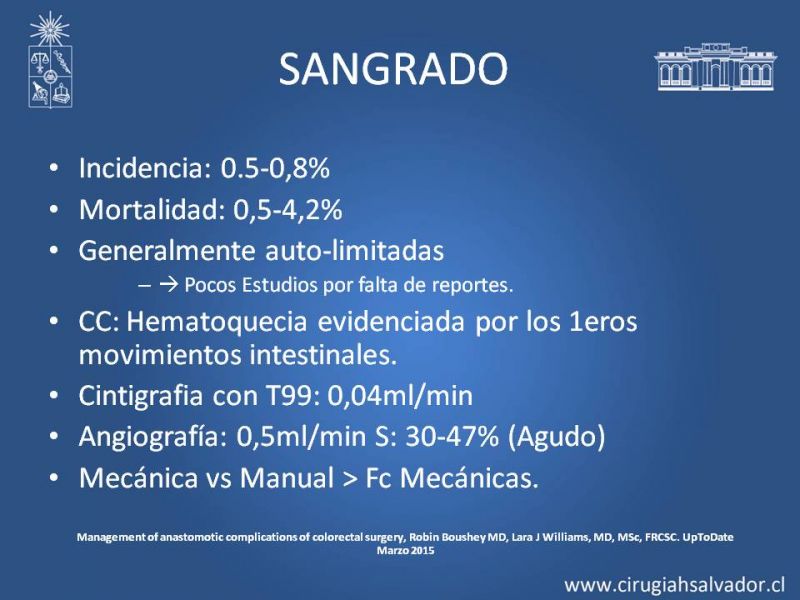 SANGRADO

• Incidencia: 0.5-0,8%
• Mortalidad: 0,5-4,2%
• Generalmente auto-limitadas
– → Pocos Estudios por falta de reportes.
• CC: Hematoquecia evidenciada por los 1eros movimientos intestinales.
• Cintigrafia con T99: 0,04ml/min
• Angiografía: 0,5ml/min S: 30-47% (Agudo)
• Mecánica vs Manual > Fc Mecánicas.

Management of anastomotic complications of colorectal surgery, Robin Boushey MD, Lara J Williams, MD, MSc, FRCSC. UpToDate Marzo 2015

www.cirugiahsalvador.cl